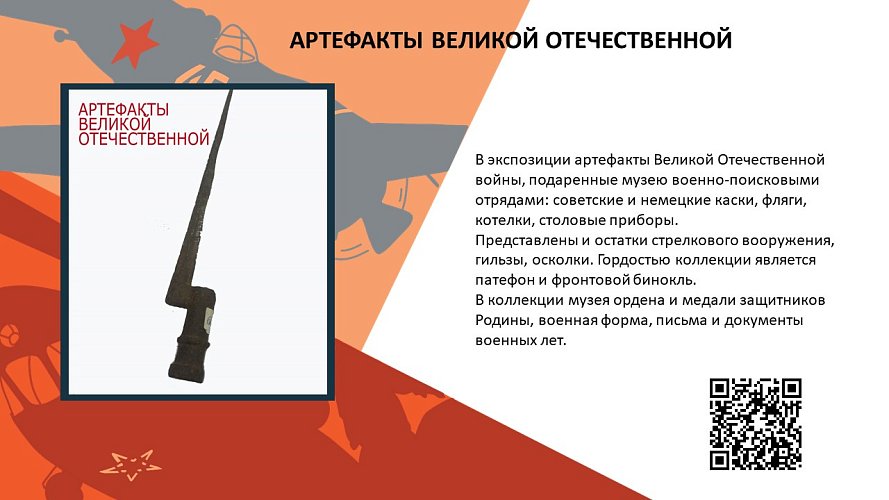 АРТЕФАКТЫ ВЕЛИКОЙ ОТЕЧЕСТВЕННОЙ

АРТЕФАКТЫ ВЕЛИКОЙ ОТЕЧЕСТВЕННОЙ

В экспозиции артефакты Великой Отечественной войны, подаренные музею военно-поисковыми отрядами: советские и немецкие каски, фляги, котелки, столовые приборы.
Представлены и остатки стрелкового вооружения, гильзы, осколки. Гордостью коллекции является патефон и фронтовой бинокль.
В коллекции музея ордена и медали защитников Родины, военная форма, письма и документы военных лет.